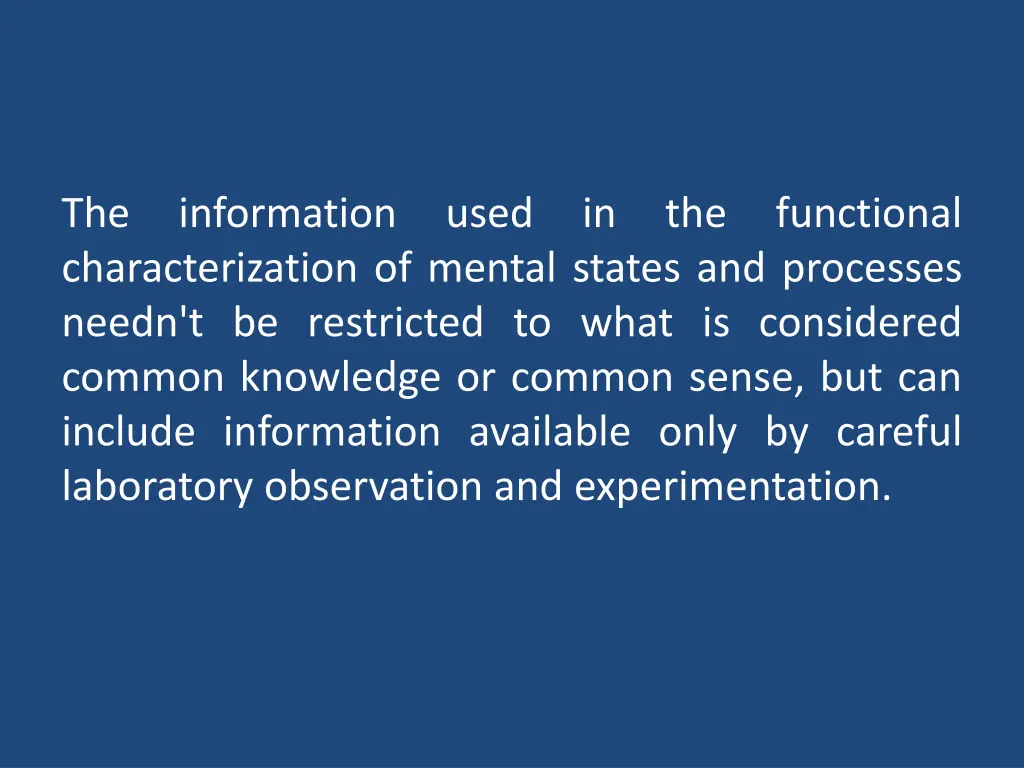 The information used in the functional characterization of mental states and processes needn't be restricted to what is considered common knowledge or common sense, but can include information available only by careful laboratory observation and experimentation.